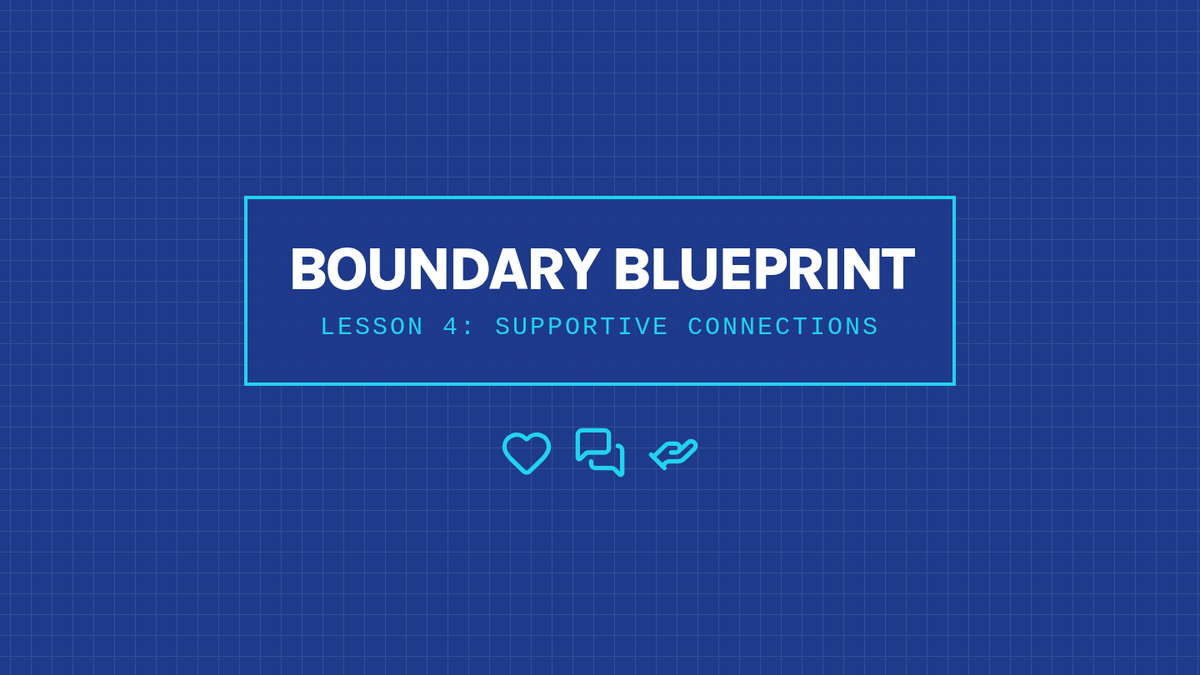 BOUNDARY BLUEPRINT

LESSON 4: SUPPORTIVE CONNECTIONS